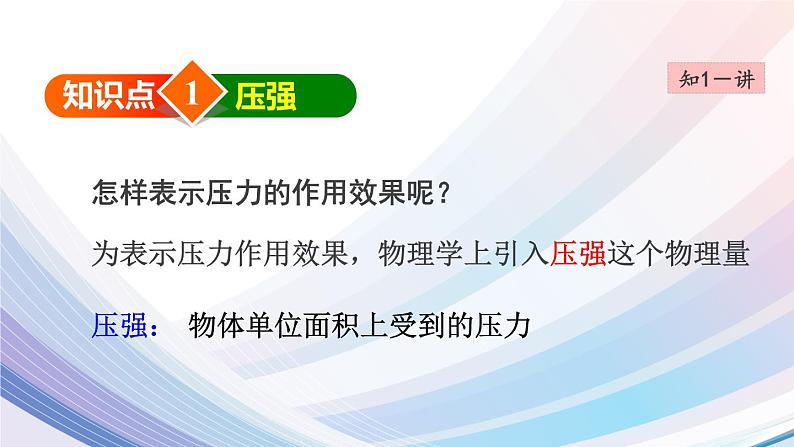 知识点 1 压强

知1－讲

怎样表示压力的作用效果呢？

为表示压力作用效果，物理学上引入压强这个物理量

压强： 物体单位面积上受到的压力